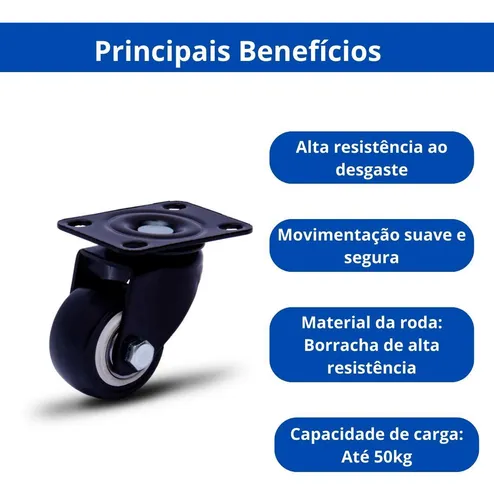 Principais Benefícios

Alta resistência ao desgaste

Movimentação suave e segura

Material da roda: Borracha de alta resistência

Capacidade de carga: Até 50kg